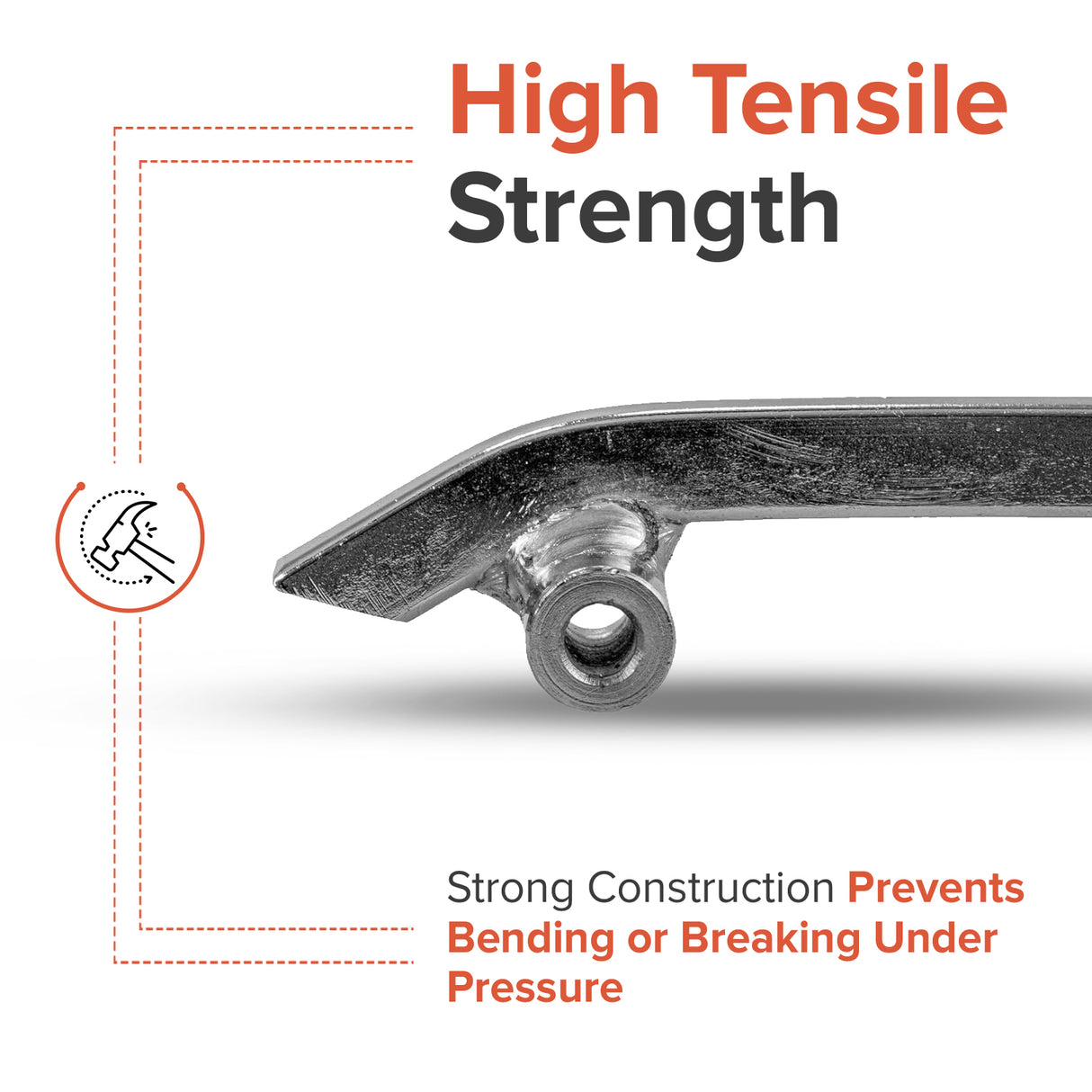 High Tensile Strength

Strong Construction Prevents Bending or Breaking Under Pressure